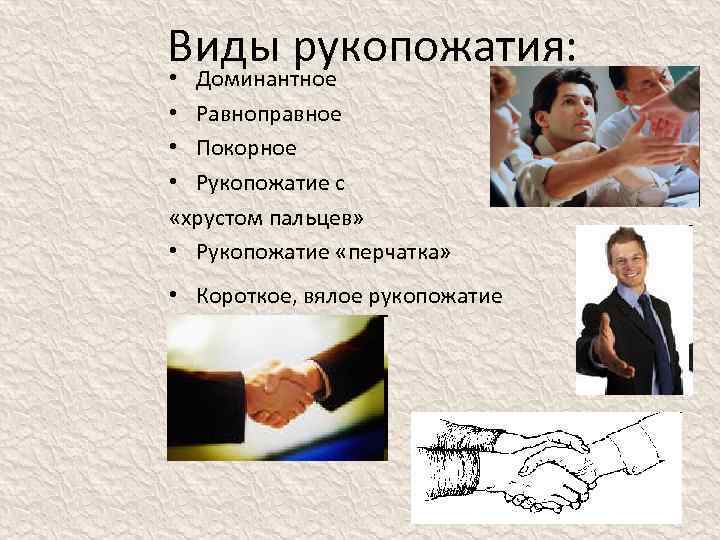 Виды рукопожатия:

• Доминантное
• Равноправное
• Покорное
• Рукопожатие с «хрустом пальцев»
• Рукопожатие «перчатка»
• Короткое, вялое рукопожатие